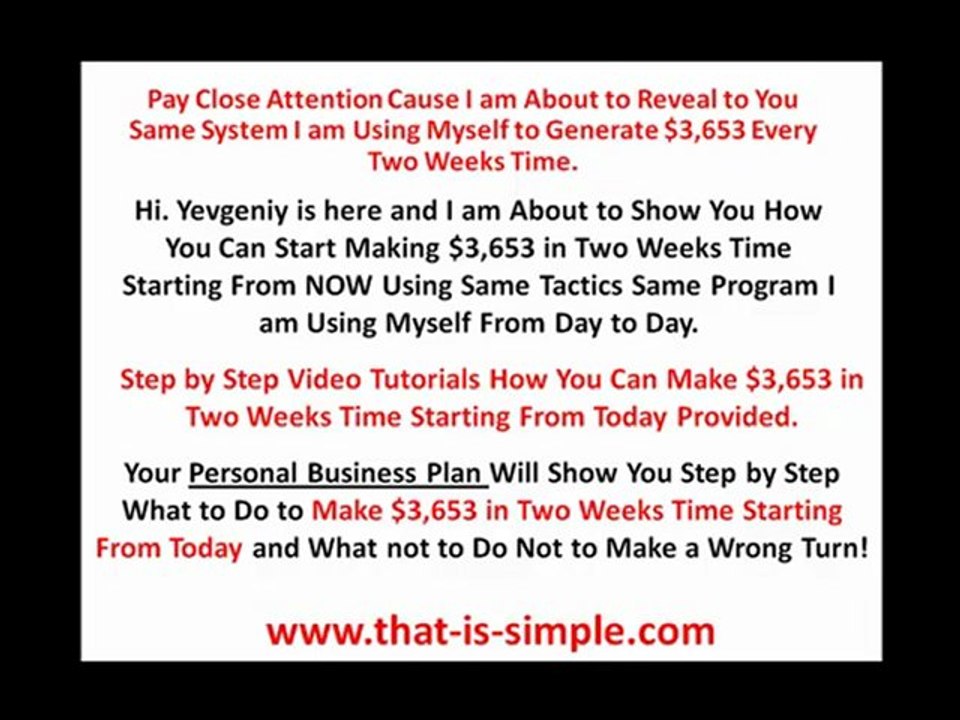 Pay Close Attention Cause I am About to Reveal to You Same System I am Using Myself to Generate \$3,653 Every Two Weeks Time.

Hi. Yevgeniy is here and I am About to Show You How You Can Start Making \$3,653 in Two Weeks Time Starting From NOW Using Same Tactics Same Program I am Using Myself From Day to Day.

Step by Step Video Tutorials How You Can Make \$3,653 in Two Weeks Time Starting From Today Provided.

Your Personal Business Plan Will Show You Step by Step What to Do to Make \$3,653 in Two Weeks Time Starting From Today and What not to Do Not to Make a Wrong Turn!

www.that-is-simple.com